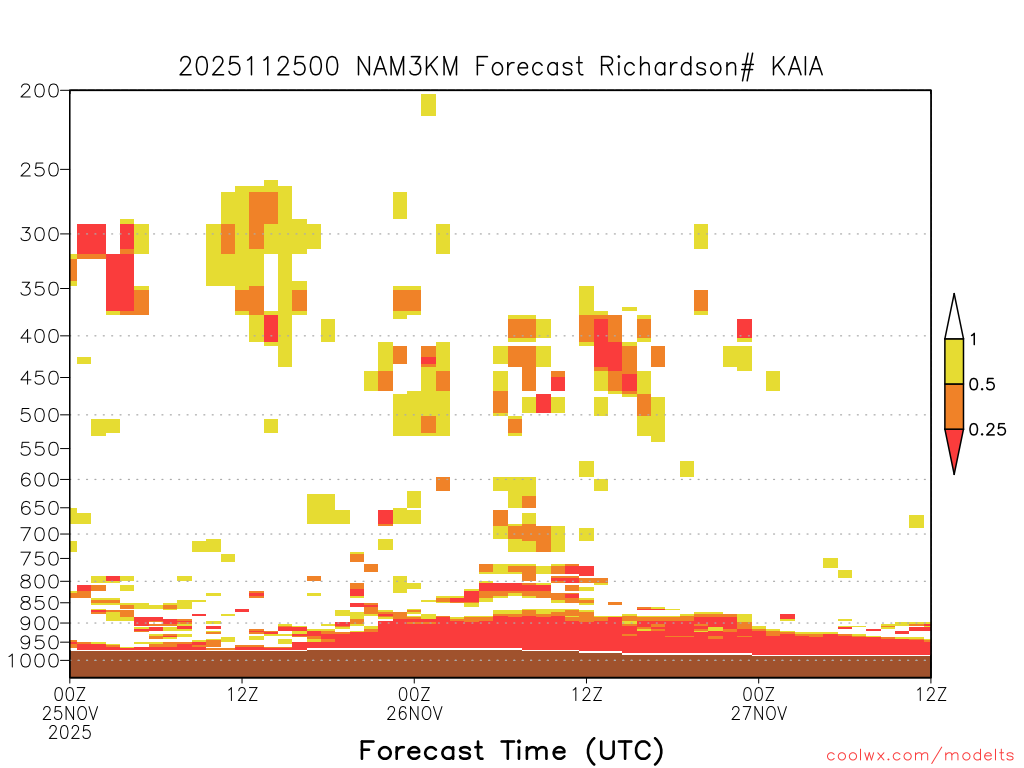 2025112500 NAM3KM Forecast Richardson# KAIA

200
250
300
350
400
450
500
550
600
650
700
750
800
850
900
950
1000

1
0.5
0.25

00Z
25NOV
2025

12Z

00Z
26NOV

12Z

00Z
27NOV

12Z

Forecast Time (UTC)

coolwx.com/modelts